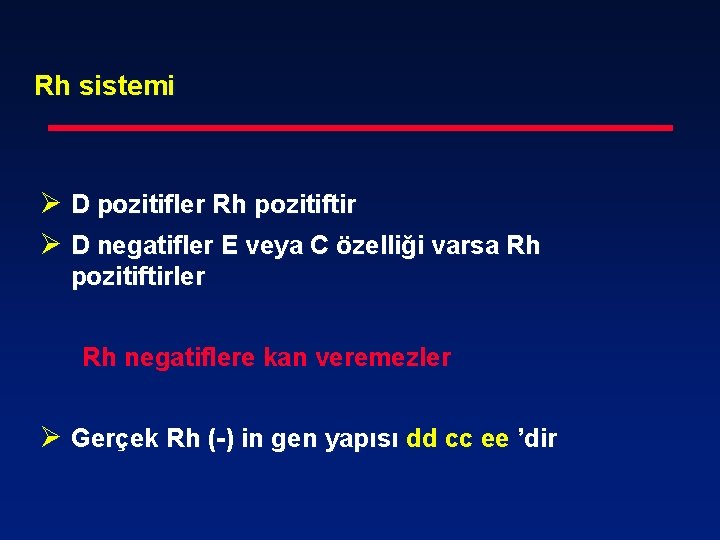 Rh sistemi

➢ D pozitifler Rh pozitiftir
➢ D negatifler E veya C özelliği varsa Rh pozitiftirler

Rh negatiflere kan veremezler

➢ Gerçek Rh (-) in gen yapısı dd cc ee ’dir